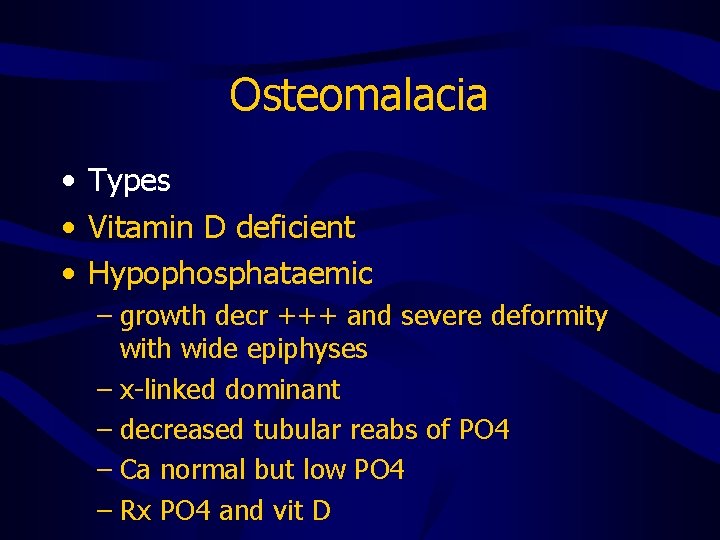 Osteomalacia

• Types
• Vitamin D deficient
• Hypophosphataemic
– growth decr +++ and severe deformity with wide epiphyses
– x-linked dominant
– decreased tubular reabs of PO4
– Ca normal but low PO4
– Rx PO4 and vit D